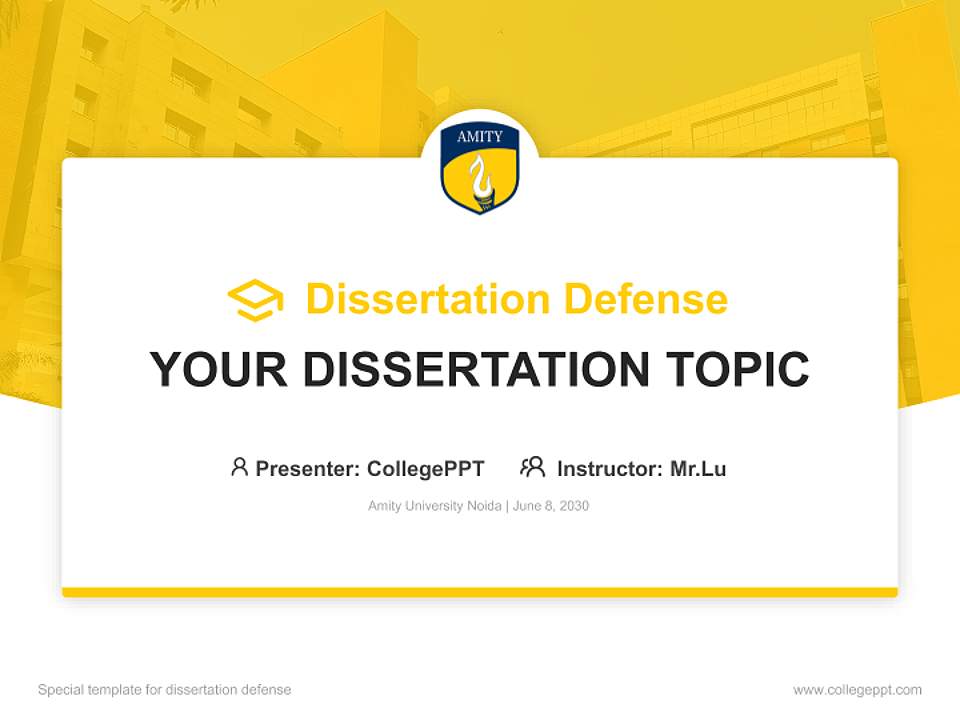 AMITY

Dissertation Defense

YOUR DISSERTATION TOPIC

Presenter: CollegePPT Instructor: Mr.Lu

Amity University Noida | June 8, 2030

Special template for dissertation defense

www.collegeppt.com